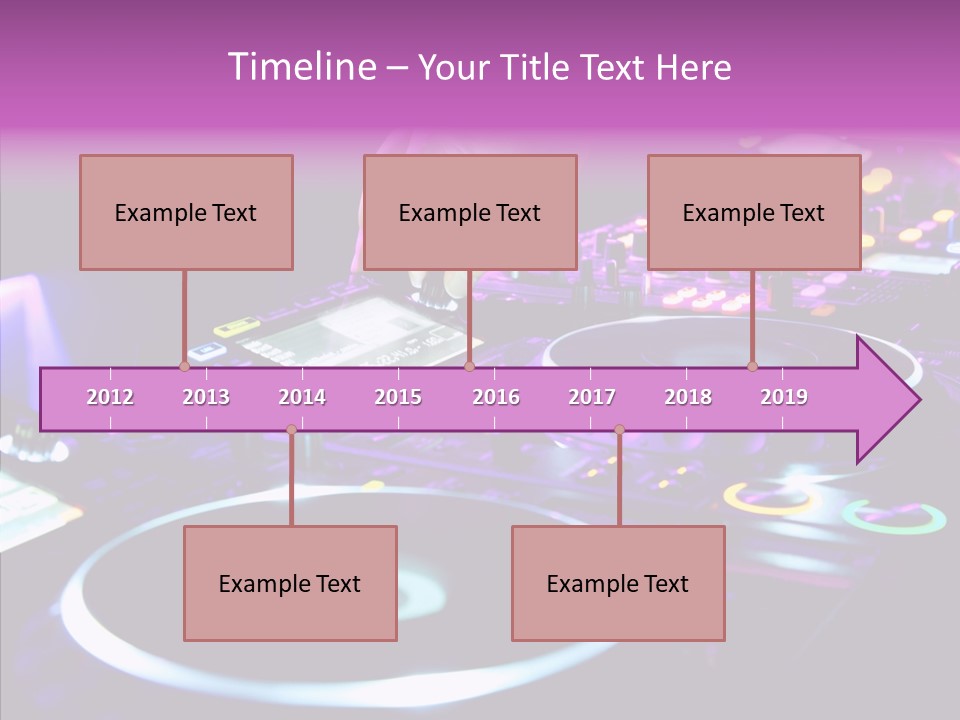 Timeline – Your Title Text Here

Example Text

Example Text

Example Text

2012 2013 2014 2015 2016 2017 2018 2019

Example Text

Example Text